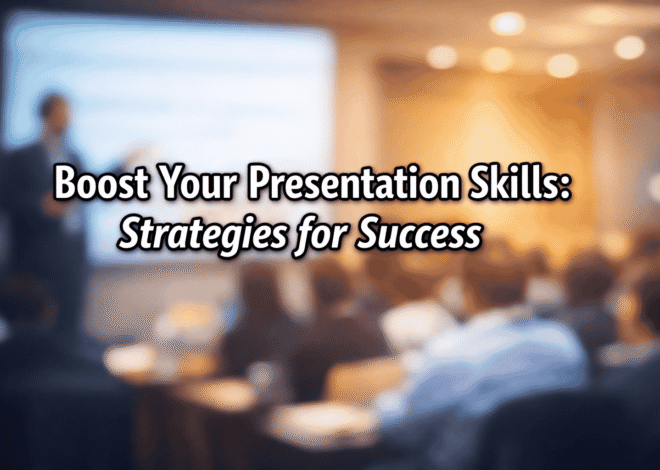 Boost Your Presentation Skills:
Strategies for Success